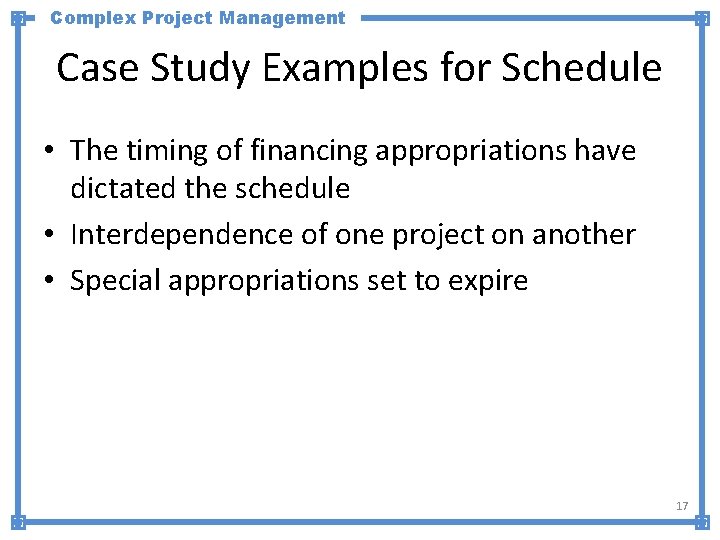 Complex Project Management

Case Study Examples for Schedule

• The timing of financing appropriations have dictated the schedule
• Interdependence of one project on another
• Special appropriations set to expire

17